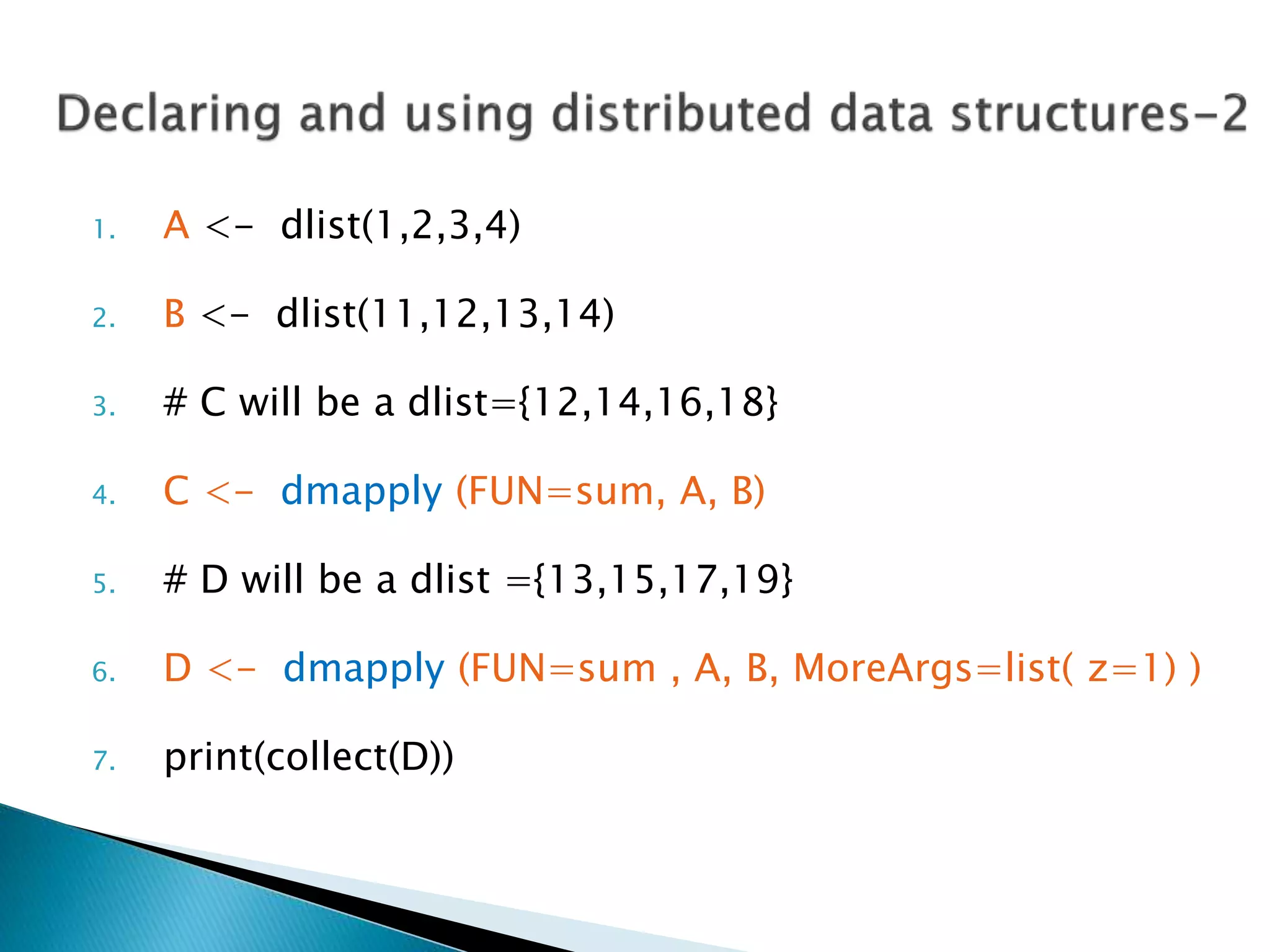 Declaring and using distributed data structures-2

1. A <- dlist(1,2,3,4)
2. B <- dlist(11,12,13,14)
3. # C will be a dlist={12,14,16,18}
4. C <- dmapply (FUN=sum, A, B)
5. # D will be a dlist ={13,15,17,19}
6. D <- dmapply (FUN=sum , A, B, MoreArgs=list( z=1) )
7. print(collect(D))